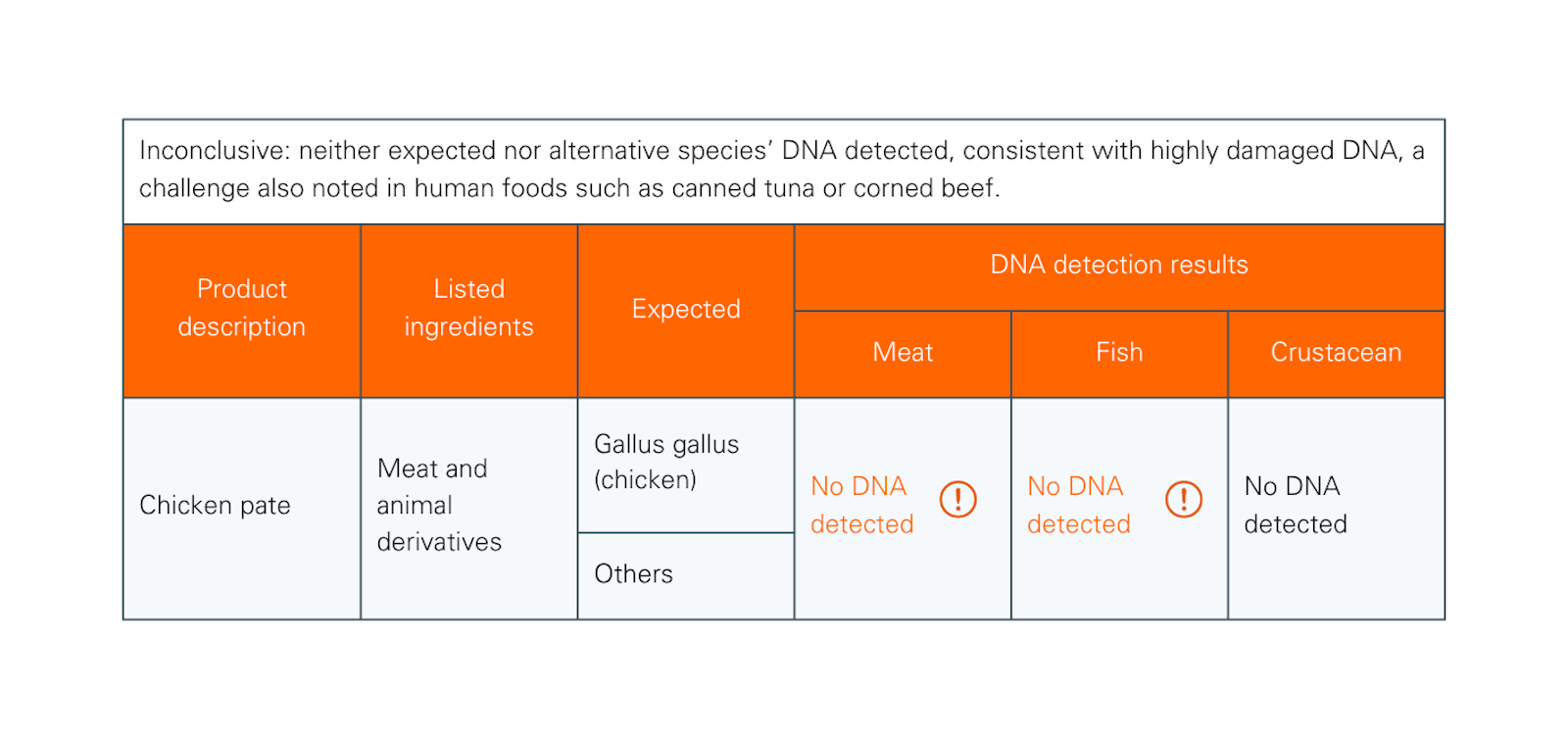 Inconclusive: neither expected nor alternative species' DNA detected, consistent with highly damaged DNA, a challenge also noted in human foods such as canned tuna or corned beef.

| Product description | Listed ingredients | Expected | DNA detection results: Meat | DNA detection results: Fish | DNA detection results: Crustacean |
|---|---|---|---|---|---|
| Chicken pate | Meat and animal derivatives | Gallus gallus (chicken) | No DNA detected ! | No DNA detected ! | No DNA detected |
| | | Others | | | |